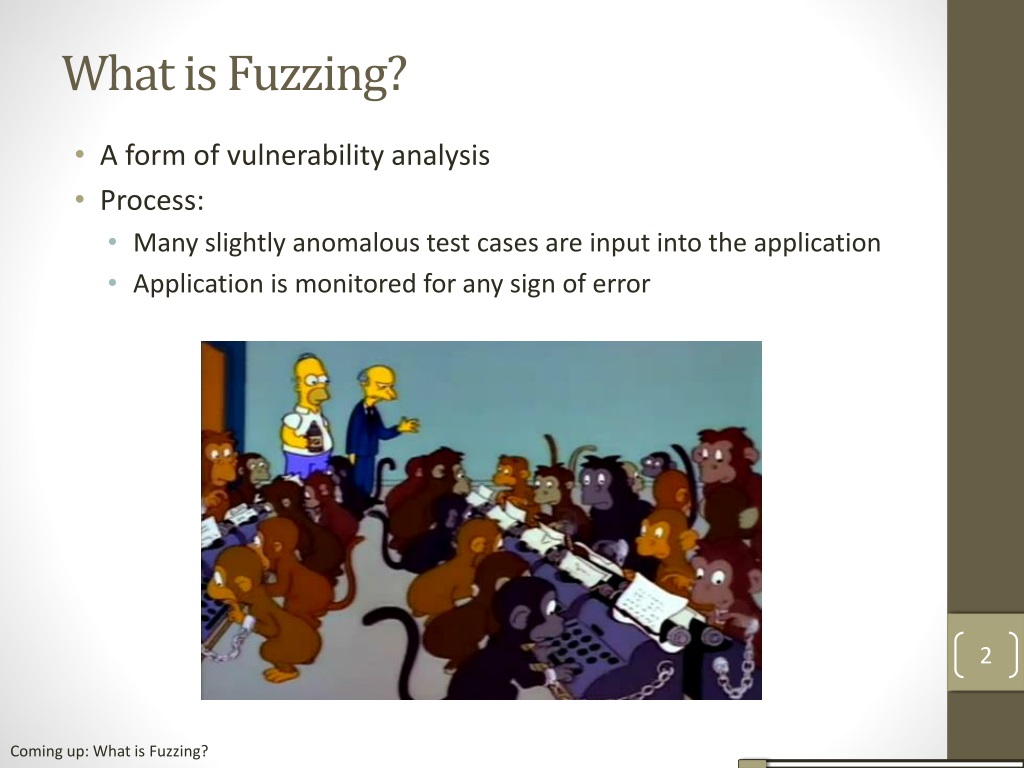 What is Fuzzing?

• A form of vulnerability analysis
• Process:
  • Many slightly anomalous test cases are input into the application
  • Application is monitored for any sign of error

2

Coming up: What is Fuzzing?